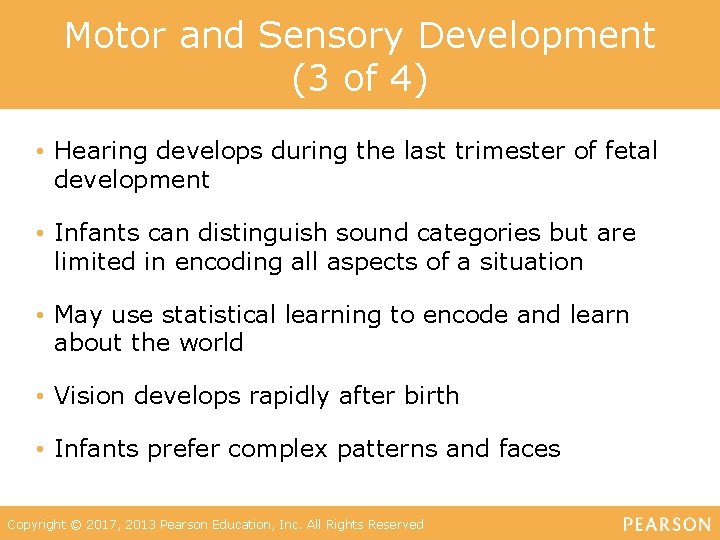 Motor and Sensory Development (3 of 4)

• Hearing develops during the last trimester of fetal development

• Infants can distinguish sound categories but are limited in encoding all aspects of a situation

• May use statistical learning to encode and learn about the world

• Vision develops rapidly after birth

• Infants prefer complex patterns and faces

Copyright © 2017, 2013 Pearson Education, Inc. All Rights Reserved

PEARSON